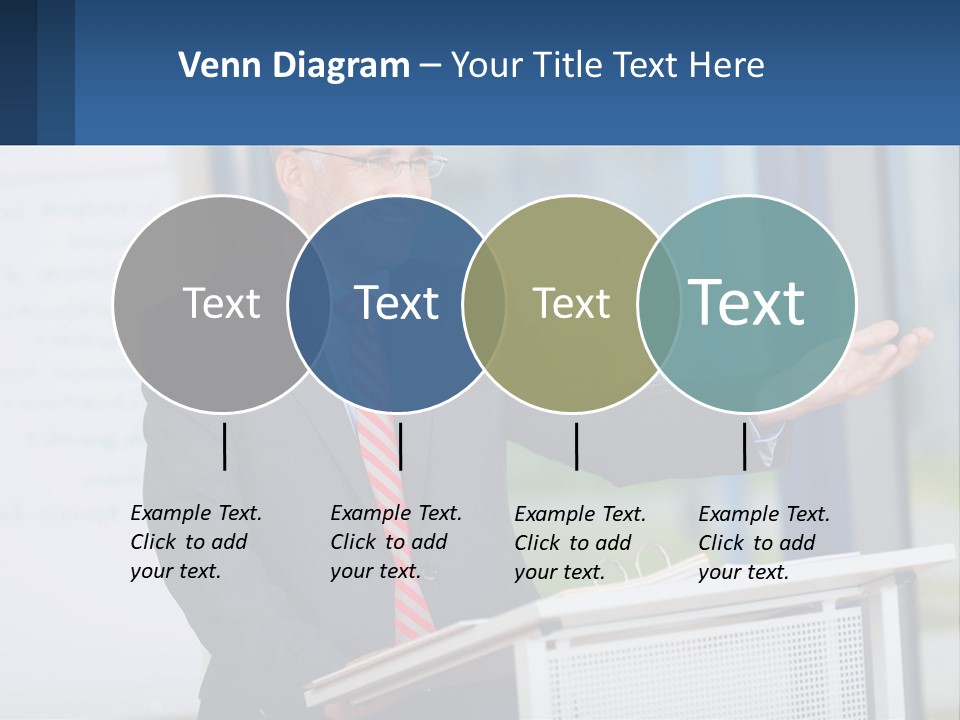 Venn Diagram – Your Title Text Here

Text

Text

Text

Text

Example Text. Click to add your text.

Example Text. Click to add your text.

Example Text. Click to add your text.

Example Text. Click to add your text.